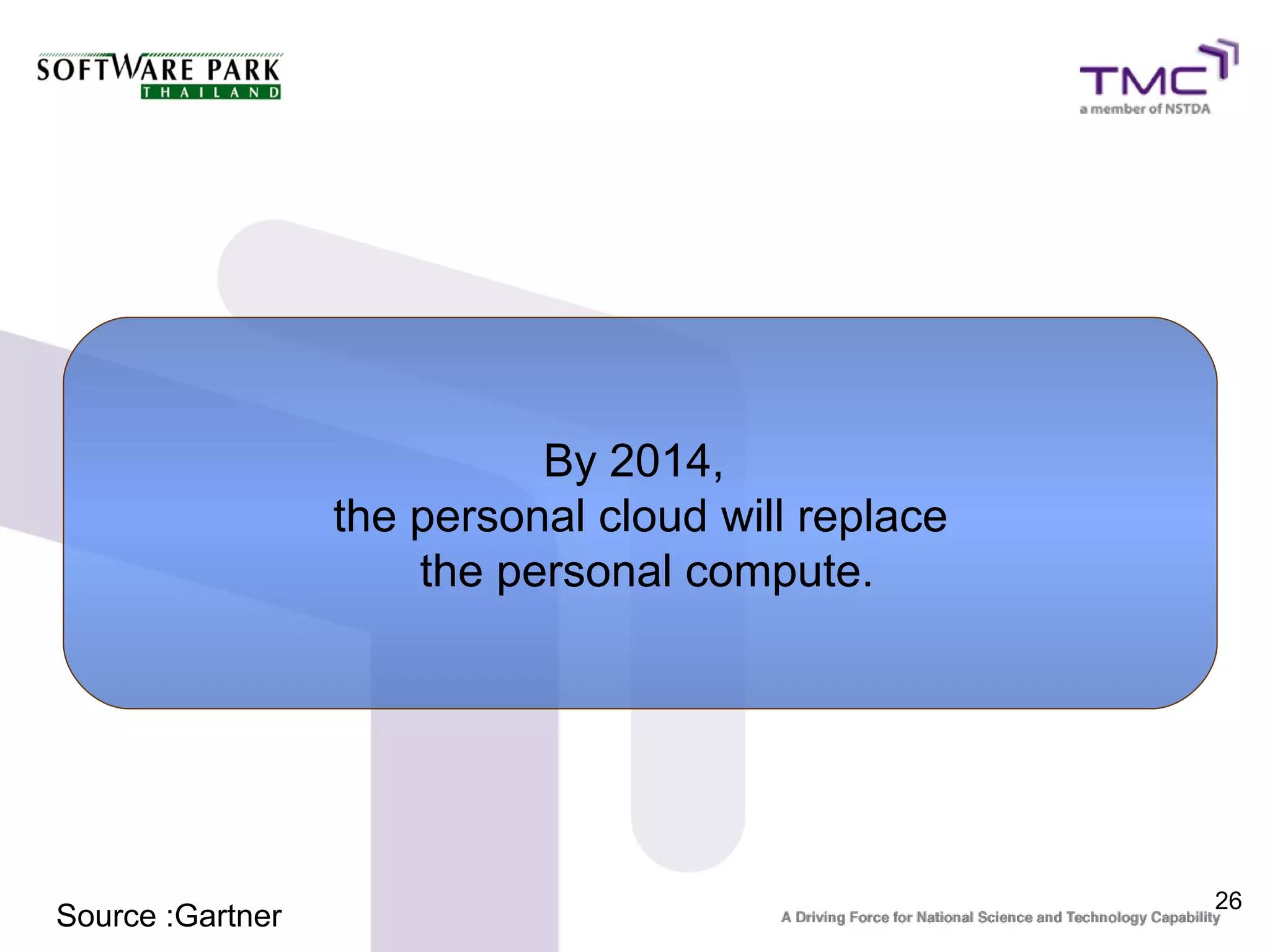 SOFTWARE PARK
THAILAND

TMC
a member of NSTDA

By 2014,
the personal cloud will replace
the personal compute.

Source :Gartner

26

A Driving Force for National Science and Technology Capability